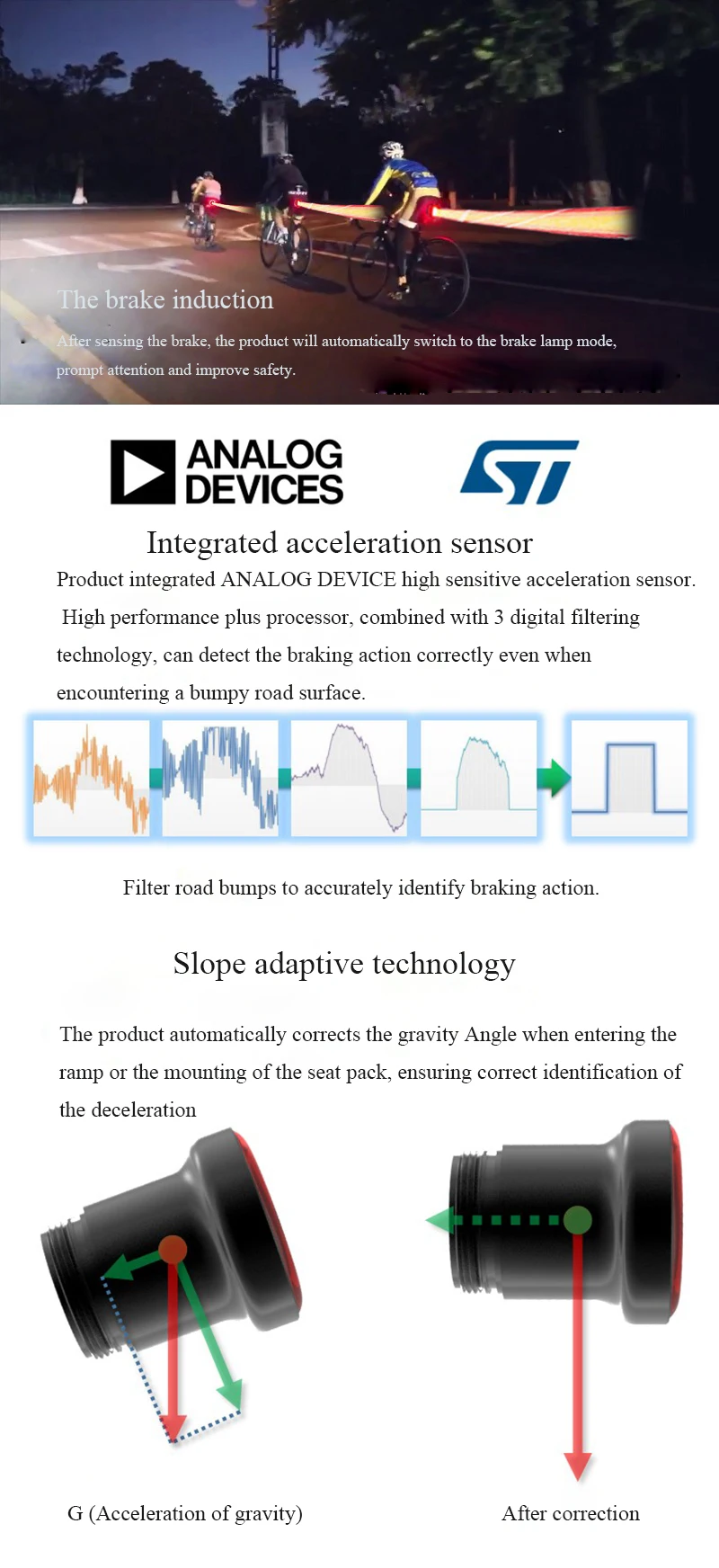 The brake induction

After sensing the brake, the product will automatically switch to the brake lamp mode, prompt attention and improve safety.

ANALOG DEVICES

ST

Integrated acceleration sensor

Product integrated ANALOG DEVICE high sensitive acceleration sensor. High performance plus processor, combined with 3 digital filtering technology, can detect the braking action correctly even when encountering a bumpy road surface.

Filter road bumps to accurately identify braking action.

Slope adaptive technology

The product automatically corrects the gravity Angle when entering the ramp or the mounting of the seat pack, ensuring correct identification of the deceleration

G (Acceleration of gravity)

After correction